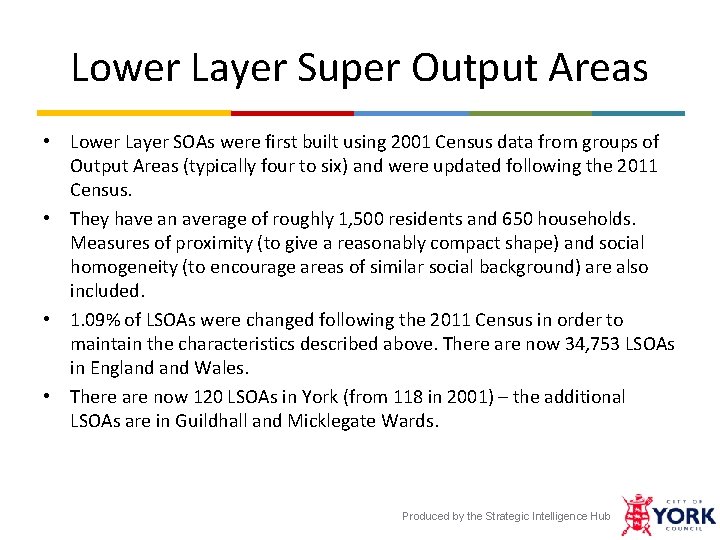 Lower Layer Super Output Areas

• Lower Layer SOAs were first built using 2001 Census data from groups of Output Areas (typically four to six) and were updated following the 2011 Census.

• They have an average of roughly 1,500 residents and 650 households. Measures of proximity (to give a reasonably compact shape) and social homogeneity (to encourage areas of similar social background) are also included.

• 1.09% of LSOAs were changed following the 2011 Census in order to maintain the characteristics described above. There are now 34,753 LSOAs in England and Wales.

• There are now 120 LSOAs in York (from 118 in 2001) – the additional LSOAs are in Guildhall and Micklegate Wards.

Produced by the Strategic Intelligence Hub

CITY OF YORK COUNCIL